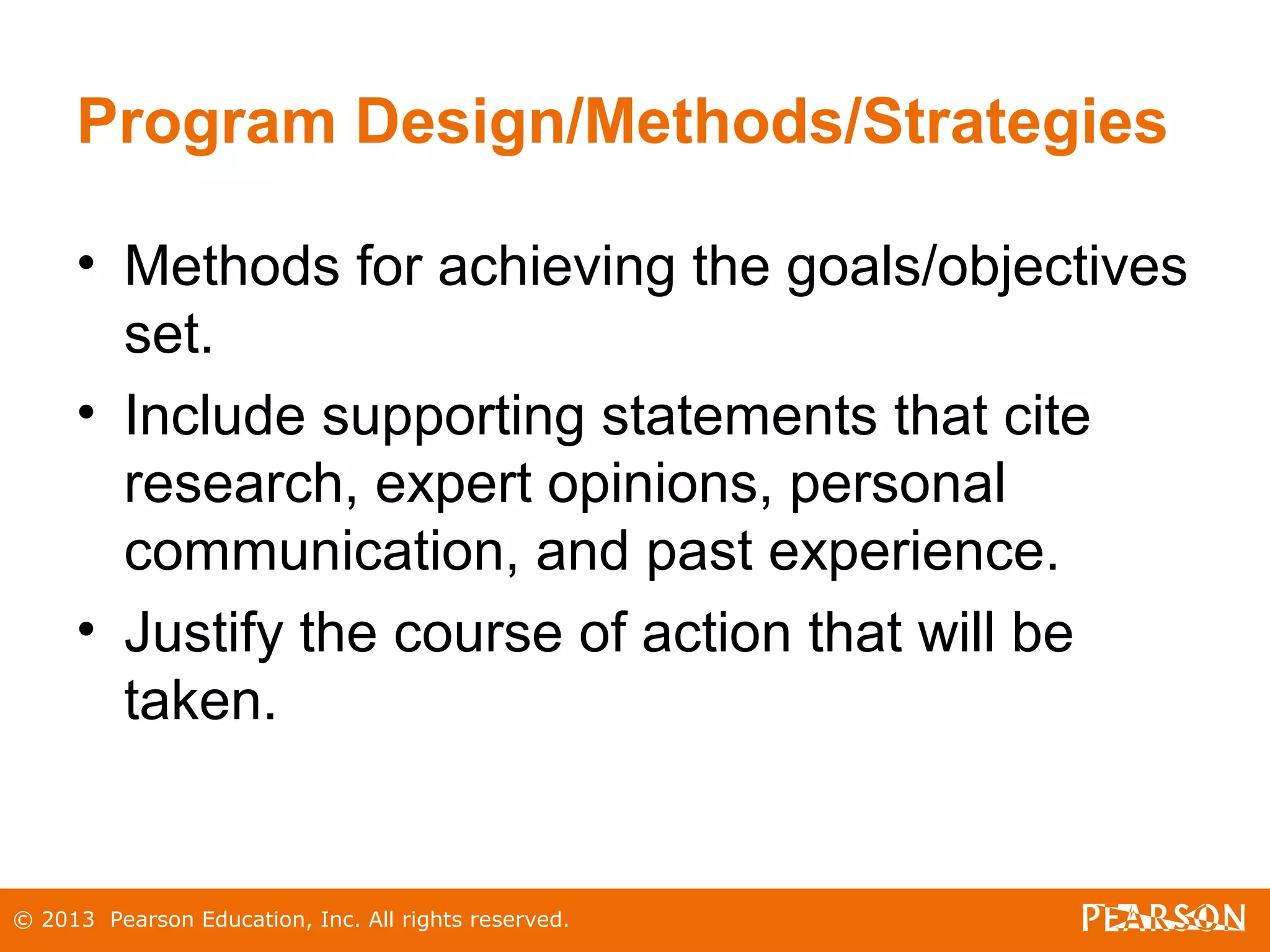 Program Design/Methods/Strategies

• Methods for achieving the goals/objectives set.

• Include supporting statements that cite research, expert opinions, personal communication, and past experience.

• Justify the course of action that will be taken.

© 2013 Pearson Education, Inc. All rights reserved.

PEARSON